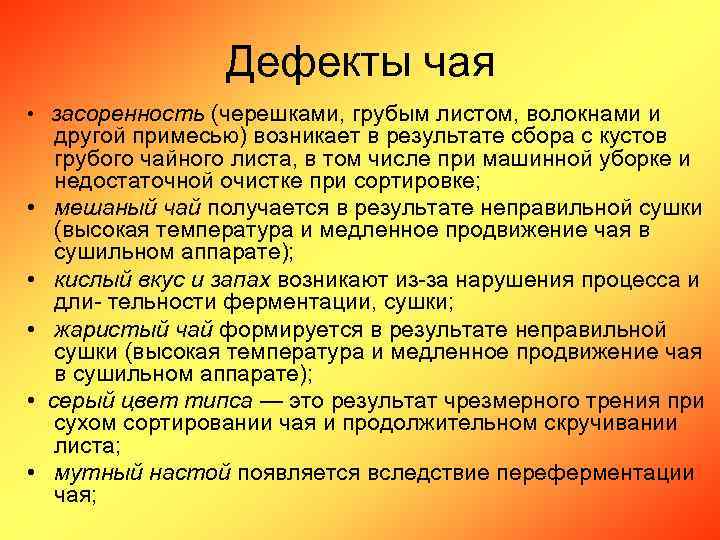 Дефекты чая

• засоренность (черешками, грубым листом, волокнами и другой примесью) возникает в результате сбора с кустов грубого чайного листа, в том числе при машинной уборке и недостаточной очистке при сортировке;

• мешаный чай получается в результате неправильной сушки (высокая температура и медленное продвижение чая в сушильном аппарате);

• кислый вкус и запах возникают из-за нарушения процесса и дли- тельности ферментации, сушки;

• жаристый чай формируется в результате неправильной сушки (высокая температура и медленное продвижение чая в сушильном аппарате);

• серый цвет типса — это результат чрезмерного трения при сухом сортировании чая и продолжительном скручивании листа;

• мутный настой появляется вследствие переферментации чая;